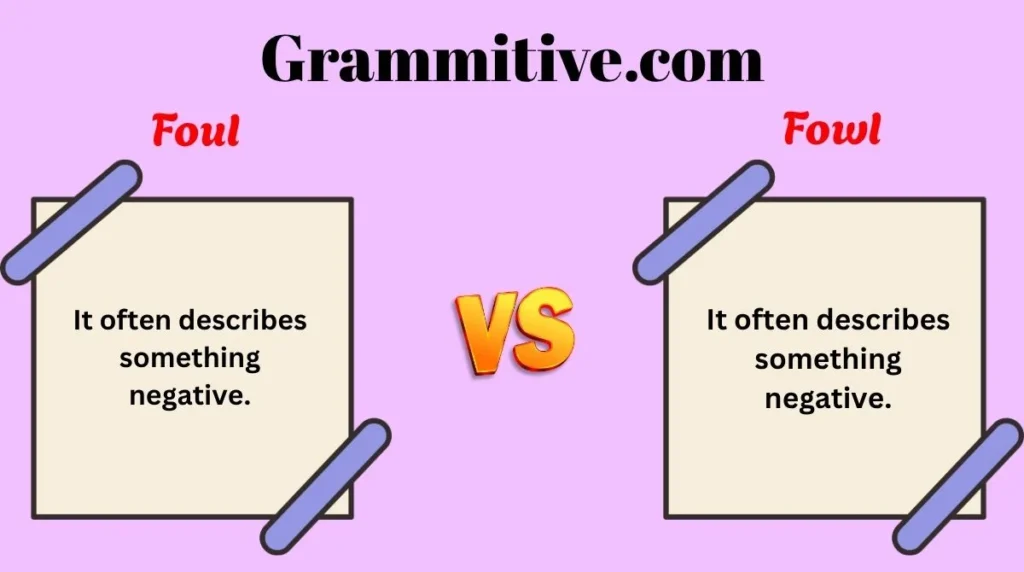 Grammitive.com

Foul

It often describes something negative.

VS

Fowl

It often describes something negative.